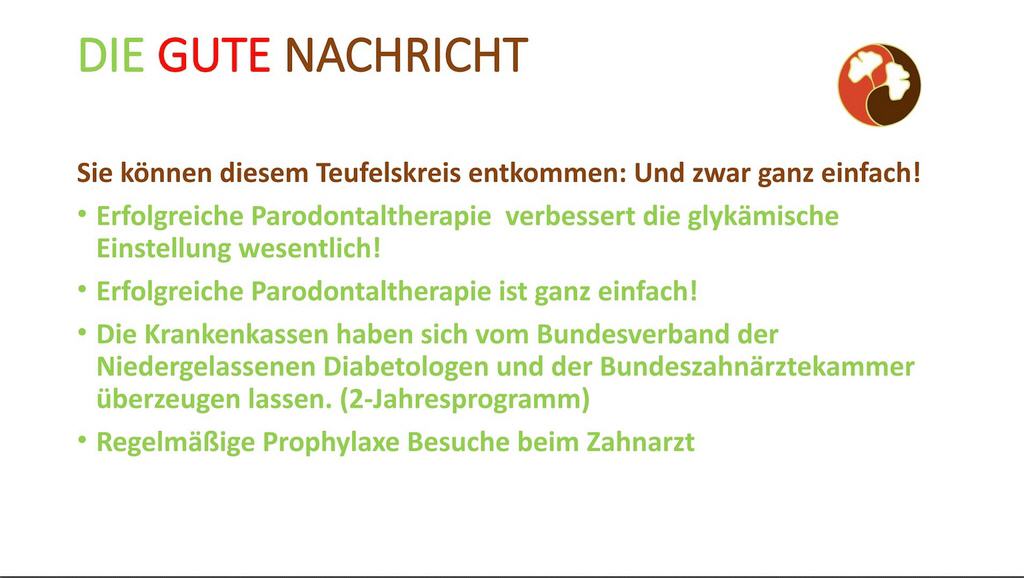 DIE GUTE NACHRICHT

Sie können diesem Teufelskreis entkommen: Und zwar ganz einfach!

• Erfolgreiche Parodontaltherapie verbessert die glykämische Einstellung wesentlich!

• Erfolgreiche Parodontaltherapie ist ganz einfach!

• Die Krankenkassen haben sich vom Bundesverband der Niedergelassenen Diabetologen und der Bundeszahnärztekammer überzeugen lassen. (2-Jahresprogramm)

• Regelmäßige Prophylaxe Besuche beim Zahnarzt